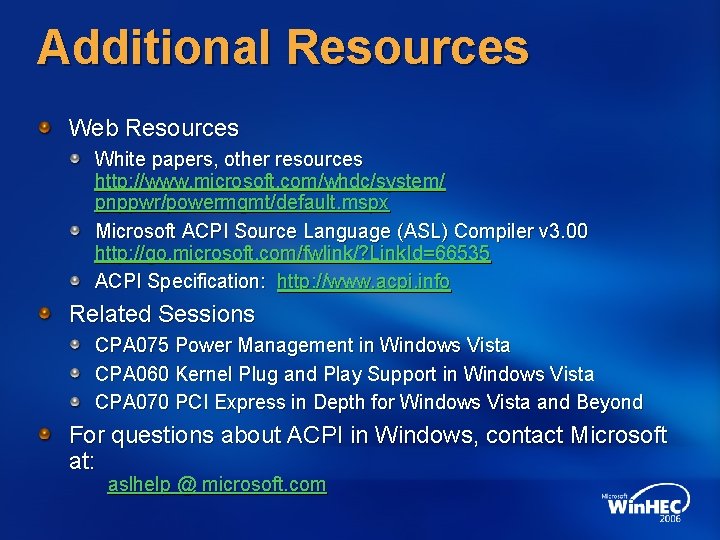 Additional Resources

Web Resources

White papers, other resources http://www.microsoft.com/whdc/system/pnppwr/powermgmt/default.mspx

Microsoft ACPI Source Language (ASL) Compiler v3.00 http://go.microsoft.com/fwlink/?LinkId=66535

ACPI Specification: http://www.acpi.info

Related Sessions

CPA075 Power Management in Windows Vista

CPA060 Kernel Plug and Play Support in Windows Vista

CPA070 PCI Express in Depth for Windows Vista and Beyond

For questions about ACPI in Windows, contact Microsoft at:

aslhelp @ microsoft.com

Microsoft WinHEC 2006